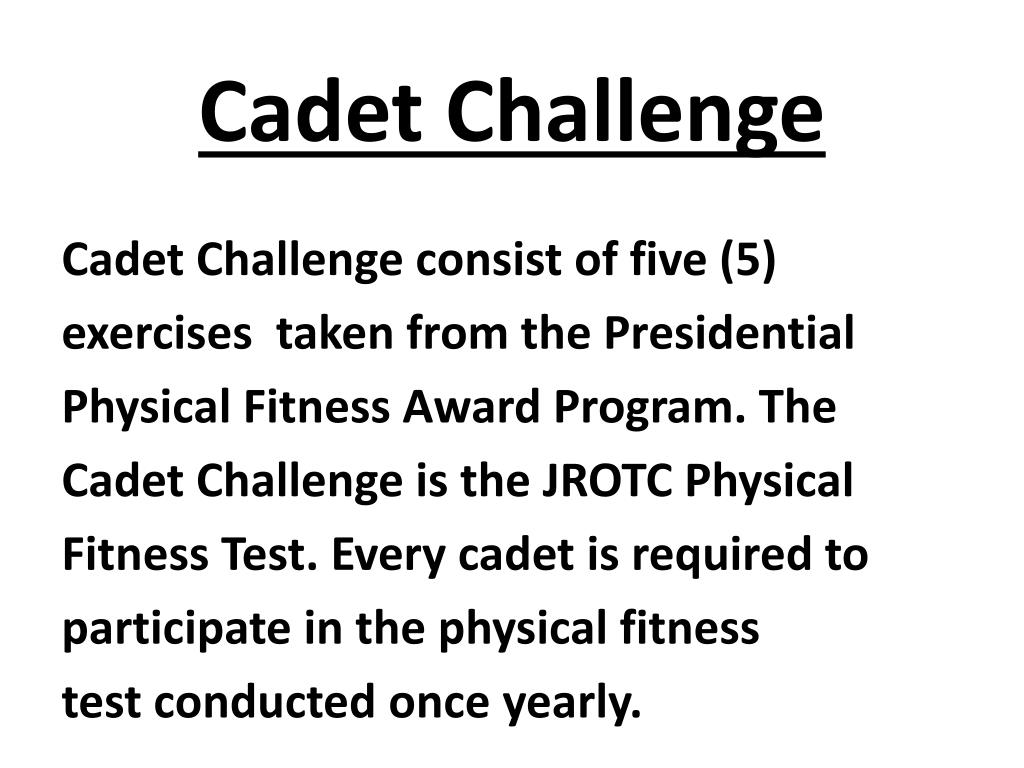 Cadet Challenge

Cadet Challenge consist of five (5) exercises taken from the Presidential Physical Fitness Award Program. The Cadet Challenge is the JROTC Physical Fitness Test. Every cadet is required to participate in the physical fitness test conducted once yearly.